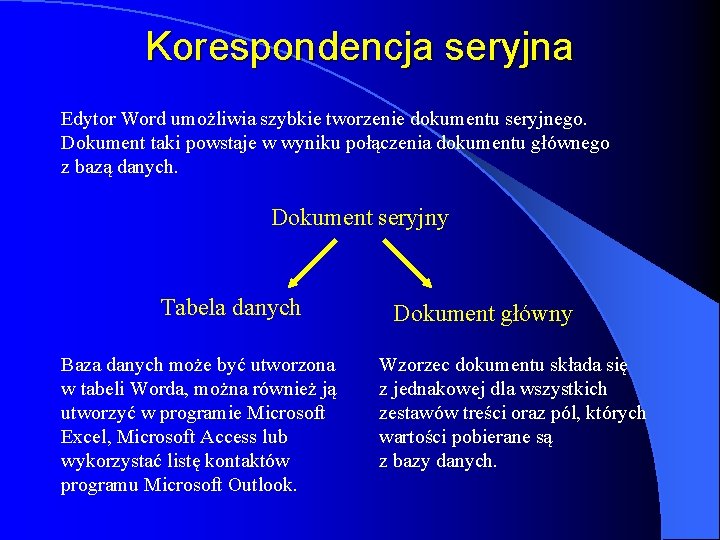 Korespondencja seryjna

Edytor Word umożliwia szybkie tworzenie dokumentu seryjnego. Dokument taki powstaje w wyniku połączenia dokumentu głównego z bazą danych.

Dokument seryjny

Tabela danych

Dokument główny

Baza danych może być utworzona w tabeli Worda, można również ją utworzyć w programie Microsoft Excel, Microsoft Access lub wykorzystać listę kontaktów programu Microsoft Outlook.

Wzorzec dokumentu składa się z jednakowej dla wszystkich zestawów treści oraz pól, których wartości pobierane są z bazy danych.